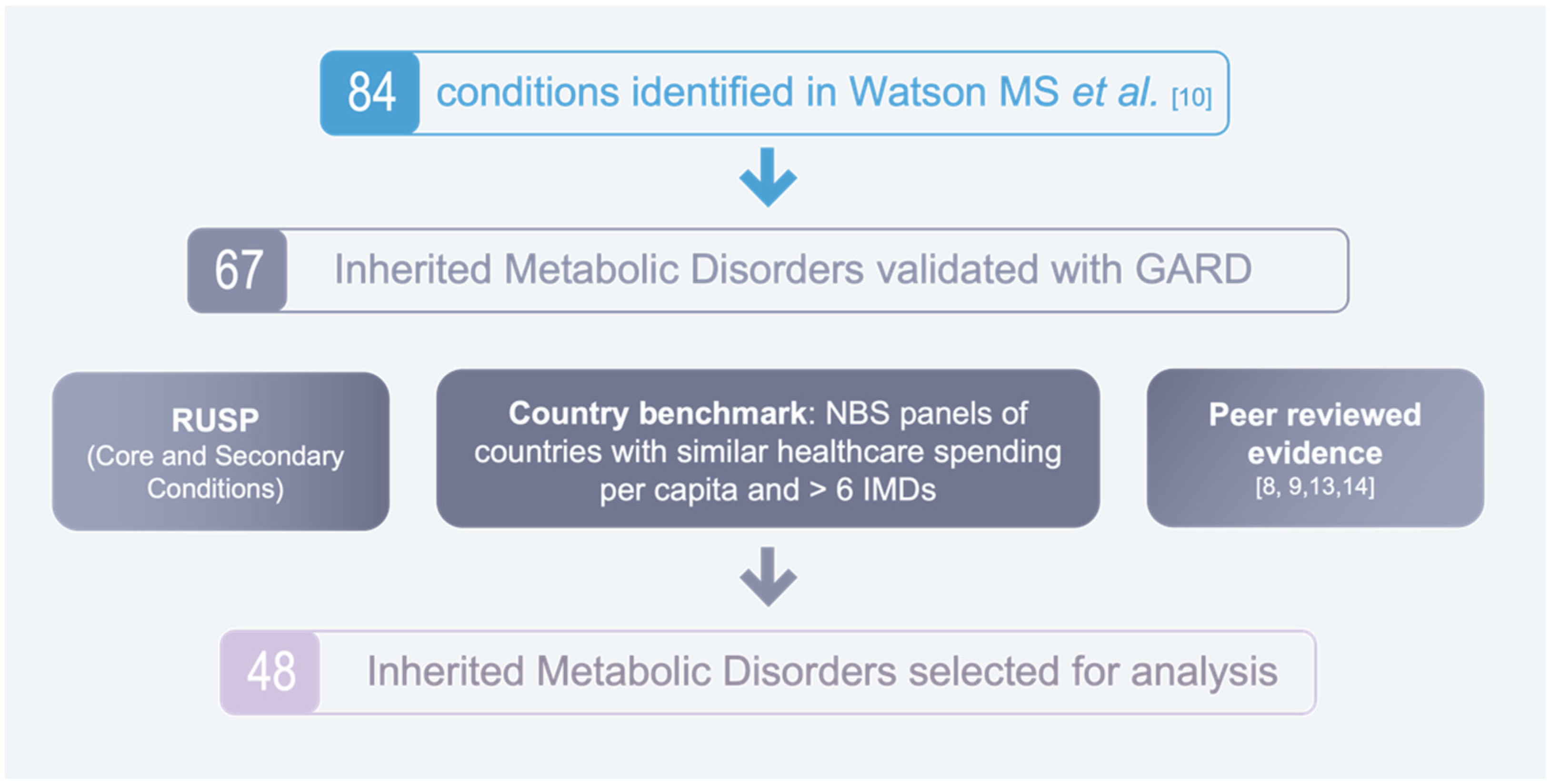 84 conditions identified in Watson MS et al. [10]

67 Inherited Metabolic Disorders validated with GARD

RUSP (Core and Secondary Conditions)

Country benchmark: NBS panels of countries with similar healthcare spending per capita and > 6 IMDs

Peer reviewed evidence [8, 9,13,14]

48 Inherited Metabolic Disorders selected for analysis